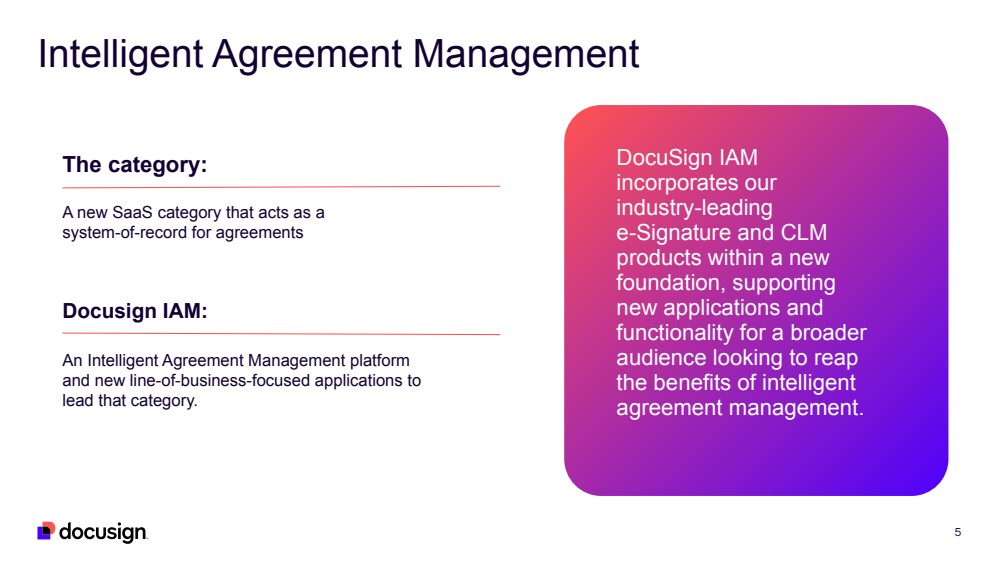 Intelligent Agreement Management

The category:

A new SaaS category that acts as a system-of-record for agreements

Docusign IAM:

An Intelligent Agreement Management platform and new line-of-business-focused applications to lead that category.

DocuSign IAM incorporates our industry-leading e-Signature and CLM products within a new foundation, supporting new applications and functionality for a broader audience looking to reap the benefits of intelligent agreement management.

docusign

5